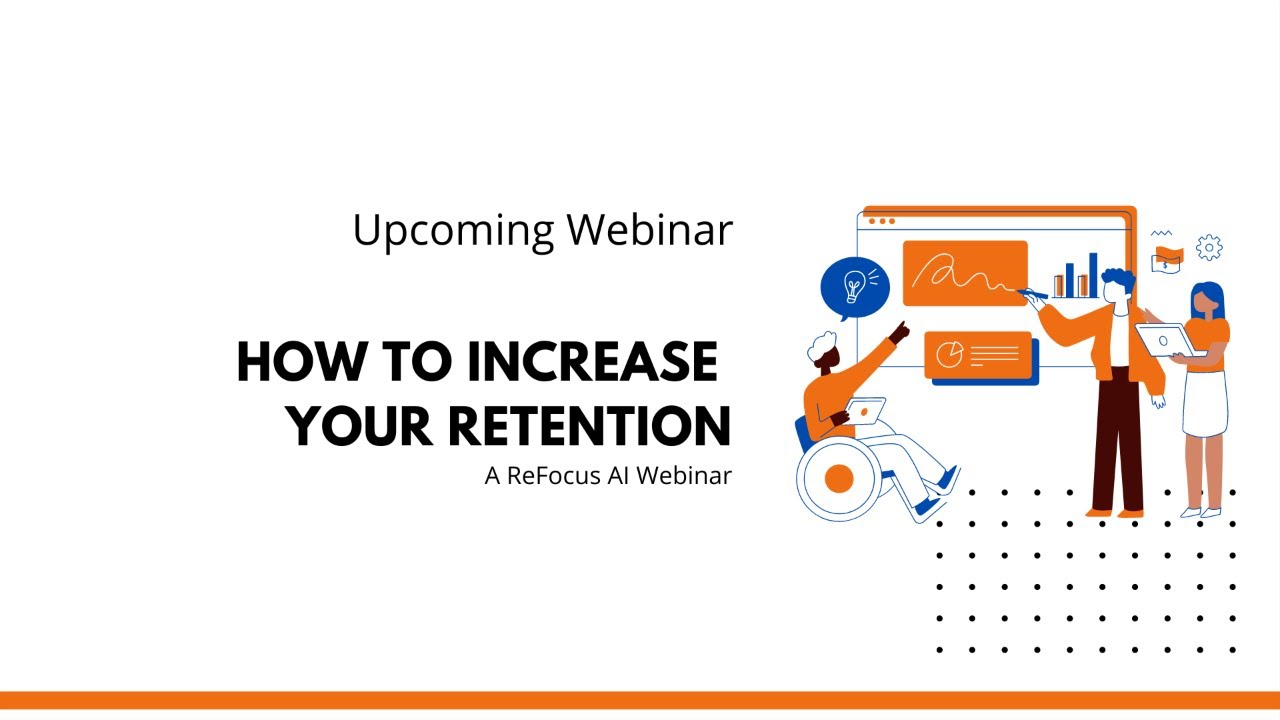 Upcoming Webinar

HOW TO INCREASE YOUR RETENTION

A ReFocus AI Webinar